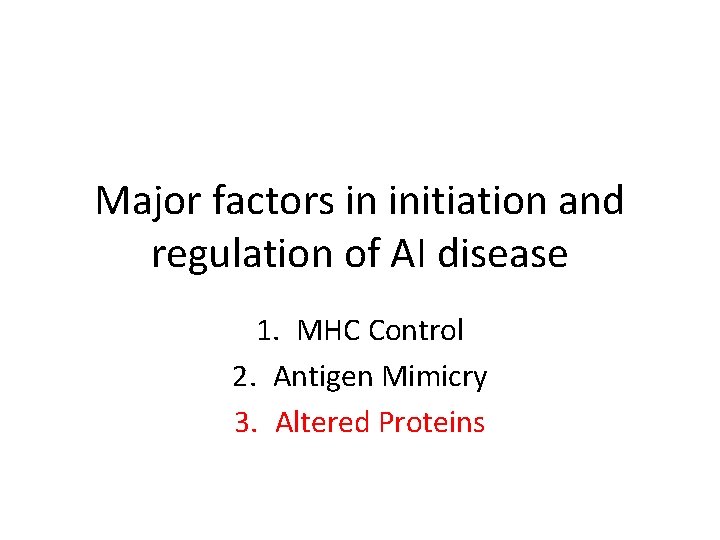 Major factors in initiation and regulation of AI disease

1. MHC Control
2. Antigen Mimicry
3. Altered Proteins